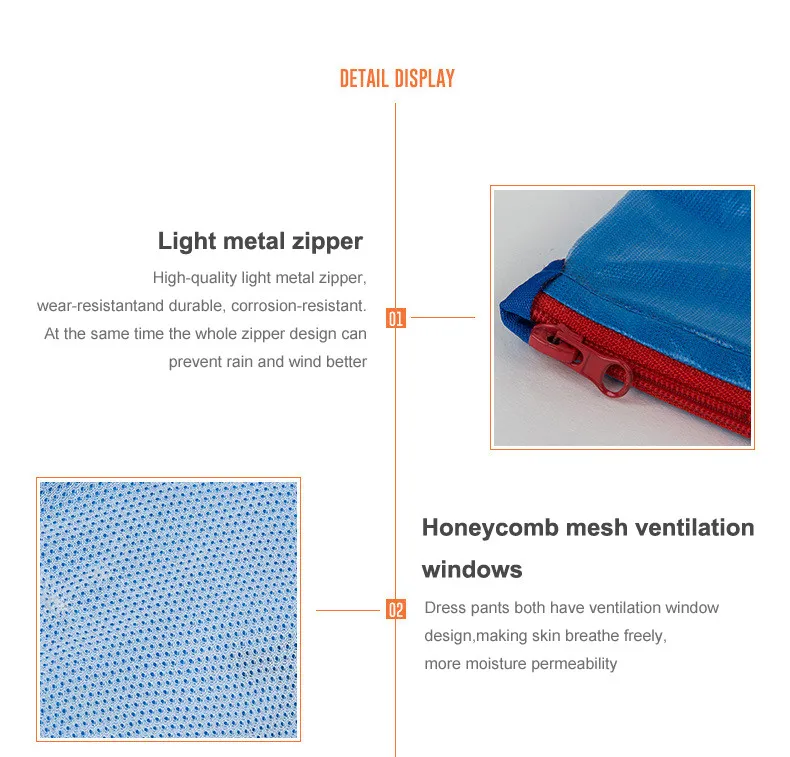 DETAIL DISPLAY

Light metal zipper

High-quality light metal zipper, wear-resistantand durable, corrosion-resistant. At the same time the whole zipper design can prevent rain and wind better

01

Honeycomb mesh ventilation windows

02

Dress pants both have ventilation window design,making skin breathe freely, more moisture permeability